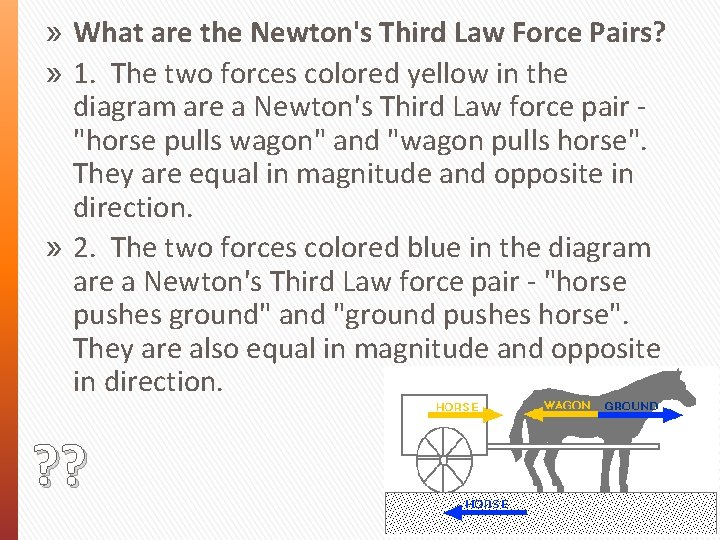 » What are the Newton's Third Law Force Pairs?

» 1. The two forces colored yellow in the diagram are a Newton's Third Law force pair - "horse pulls wagon" and "wagon pulls horse". They are equal in magnitude and opposite in direction.

» 2. The two forces colored blue in the diagram are a Newton's Third Law force pair - "horse pushes ground" and "ground pushes horse". They are also equal in magnitude and opposite in direction.

??

HORSE
WAGON
GROUND
HORSE